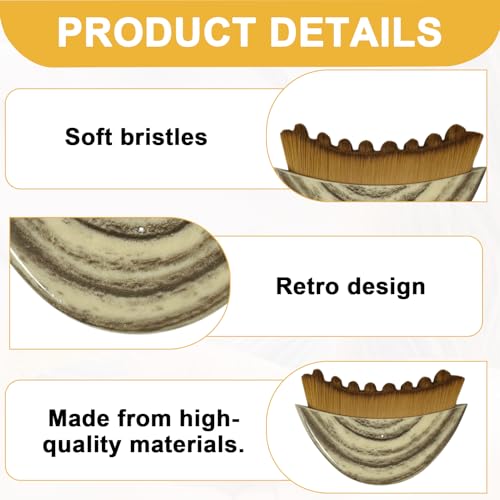 PRODUCT DETAILS

Soft bristles

Retro design

Made from high-quality materials.